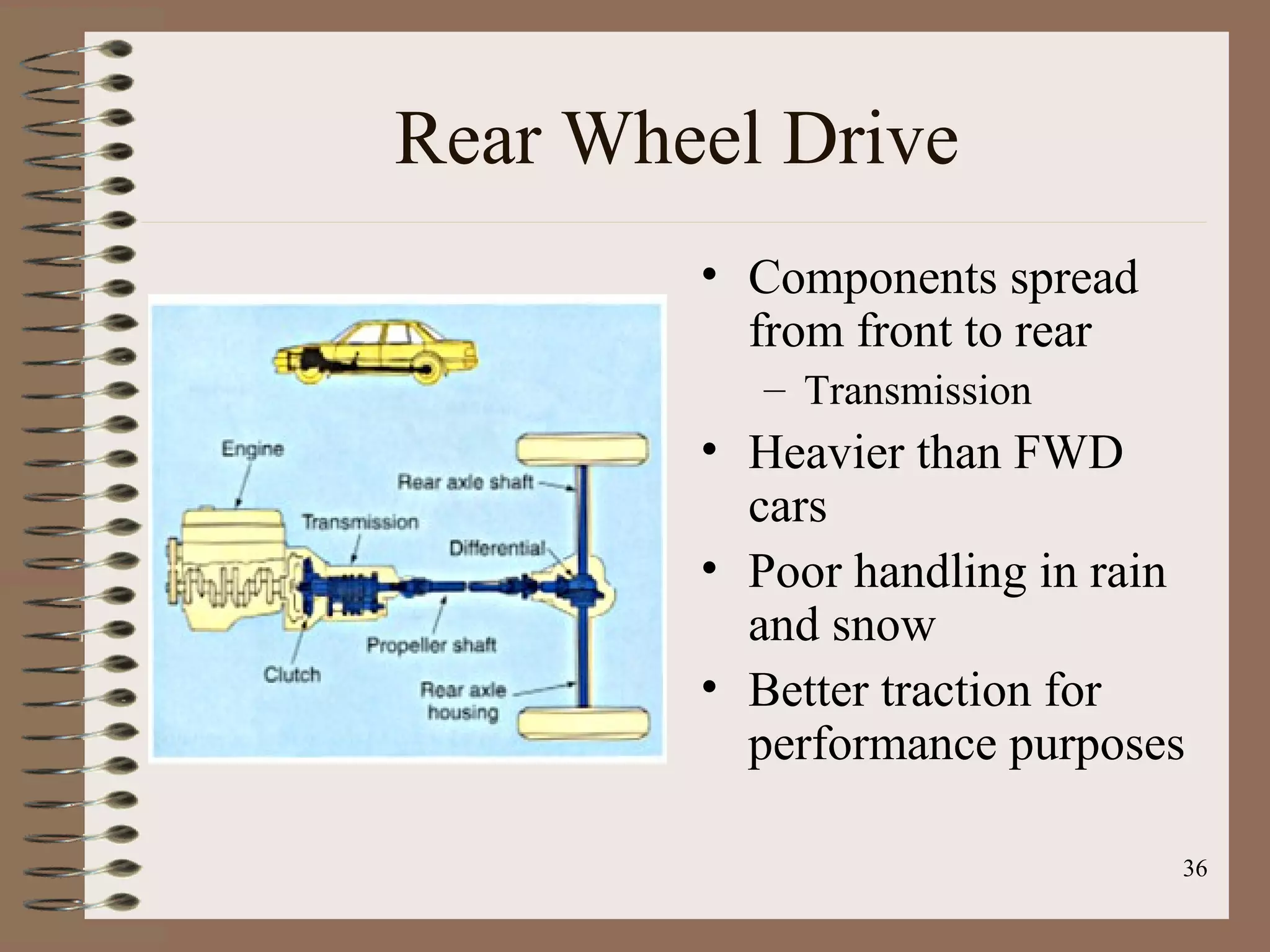 Rear Wheel Drive

Engine
Rear axle shaft
Transmission
Differential
Propeller shaft
Clutch
Rear axle housing

• Components spread from front to rear
– Transmission
• Heavier than FWD cars
• Poor handling in rain and snow
• Better traction for performance purposes

36